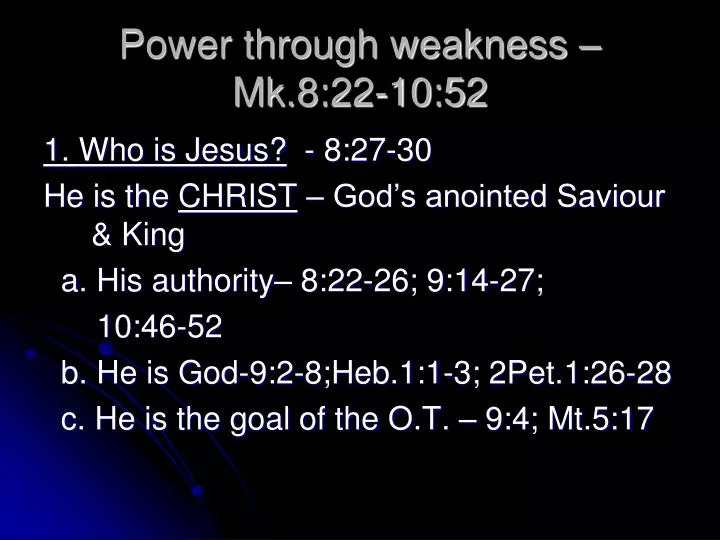 Power through weakness – Mk.8:22-10:52

1. Who is Jesus? - 8:27-30

He is the CHRIST – God's anointed Saviour & King

a. His authority– 8:22-26; 9:14-27; 10:46-52

b. He is God-9:2-8;Heb.1:1-3; 2Pet.1:26-28

c. He is the goal of the O.T. – 9:4; Mt.5:17